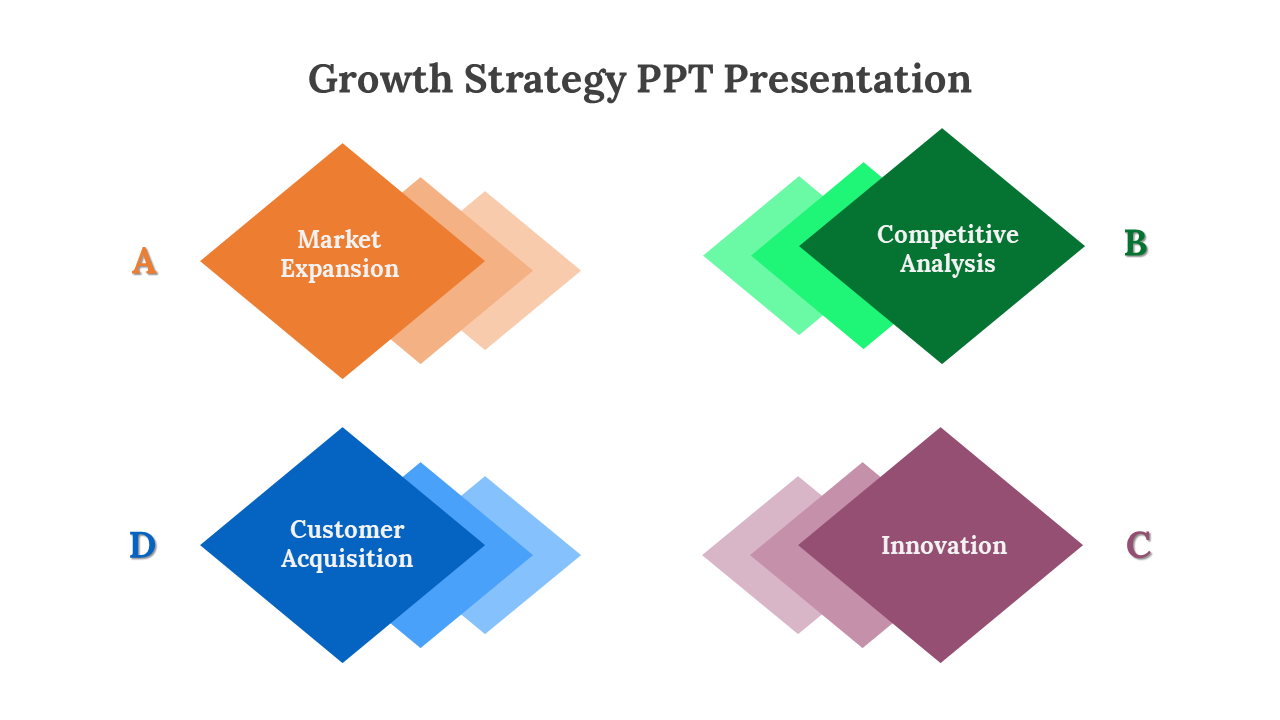 Growth Strategy PPT Presentation

A

Market Expansion

Competitive Analysis

B

D

Customer Acquisition

Innovation

C